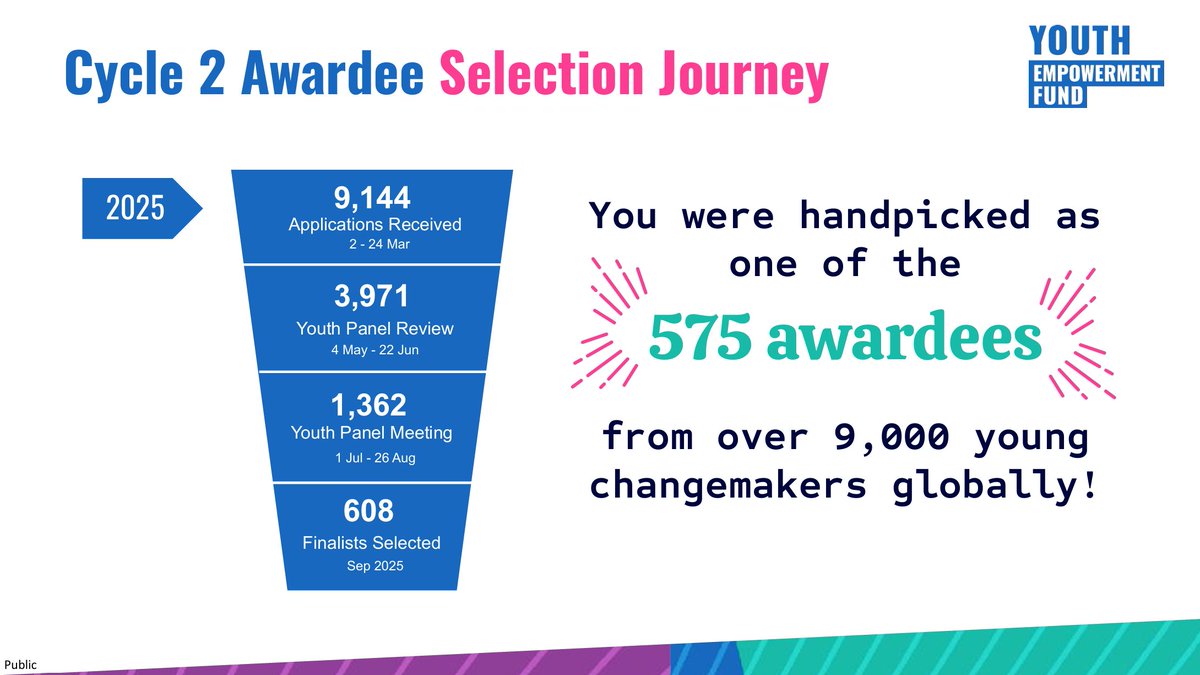 Cycle 2 Awardee Selection Journey

YOUTH EMPOWERMENT FUND

2025

9,144
Applications Received
2 - 24 Mar

3,971
Youth Panel Review
4 May - 22 Jun

1,362
Youth Panel Meeting
1 Jul - 26 Aug

608
Finalists Selected
Sep 2025

You were handpicked as one of the

575 awardees

from over 9,000 young changemakers globally!

Public